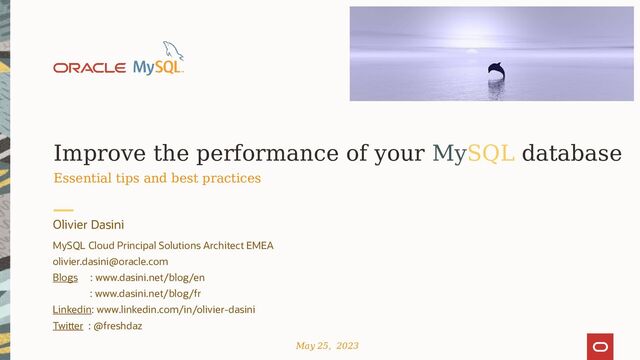 ORACLE MySQL

Improve the performance of your MySQL database

Essential tips and best practices

Olivier Dasini

MySQL Cloud Principal Solutions Architect EMEA

olivier.dasini@oracle.com

Blogs : www.dasini.net/blog/en

: www.dasini.net/blog/fr

Linkedin: www.linkedin.com/in/olivier-dasini

Twitter : @freshdaz

May 25, 2023